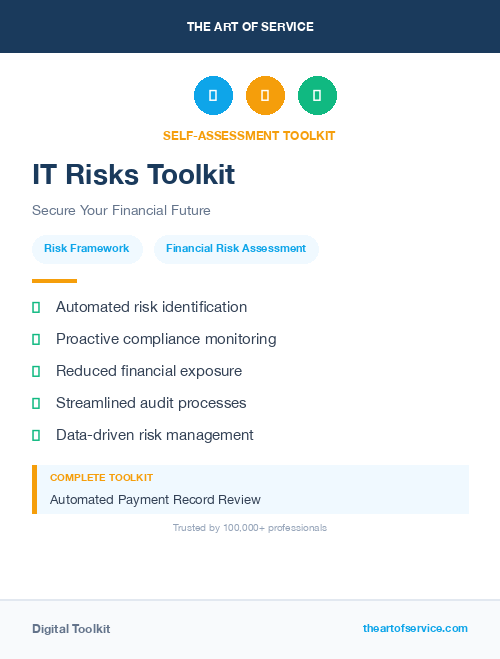 THE ART OF SERVICE

SELF-ASSESSMENT TOOLKIT

IT Risks Toolkit

Secure Your Financial Future

Risk Framework

Financial Risk Assessment

Automated risk identification

Proactive compliance monitoring

Reduced financial exposure

Streamlined audit processes

Data-driven risk management

COMPLETE TOOLKIT

Automated Payment Record Review

Trusted by 100,000+ professionals

Digital Toolkit

theartofservice.com